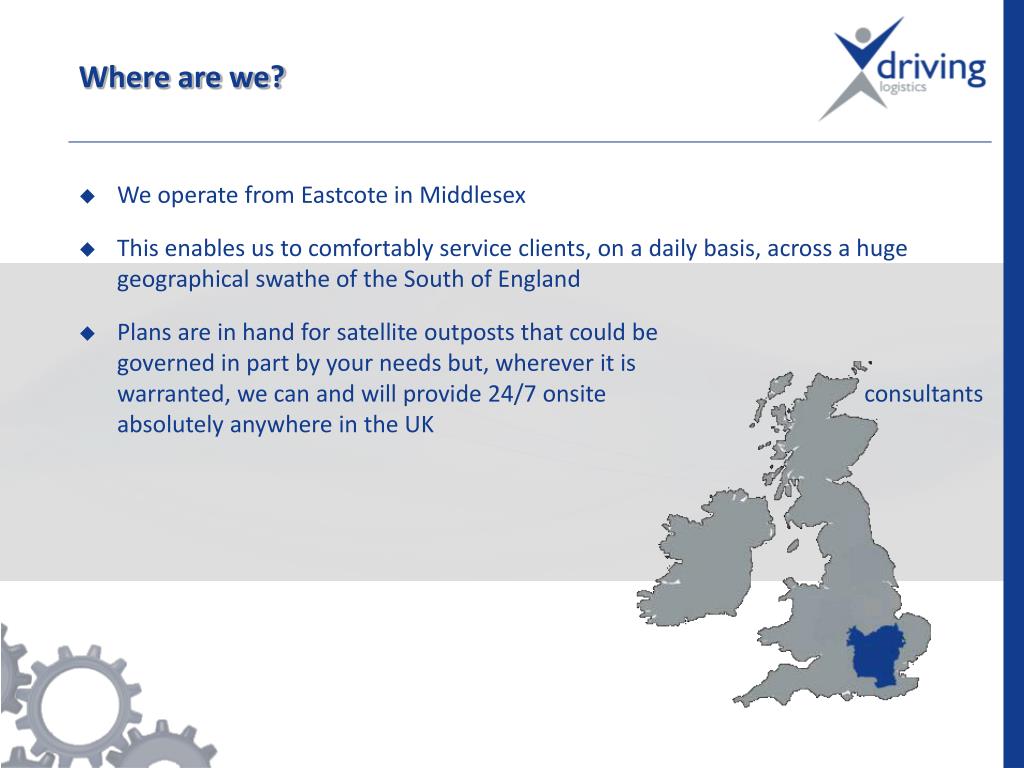 Where are we?

driving
logistics

◆ We operate from Eastcote in Middlesex

◆ This enables us to comfortably service clients, on a daily basis, across a huge geographical swathe of the South of England

◆ Plans are in hand for satellite outposts that could be governed in part by your needs but, wherever it is warranted, we can and will provide 24/7 onsite consultants absolutely anywhere in the UK